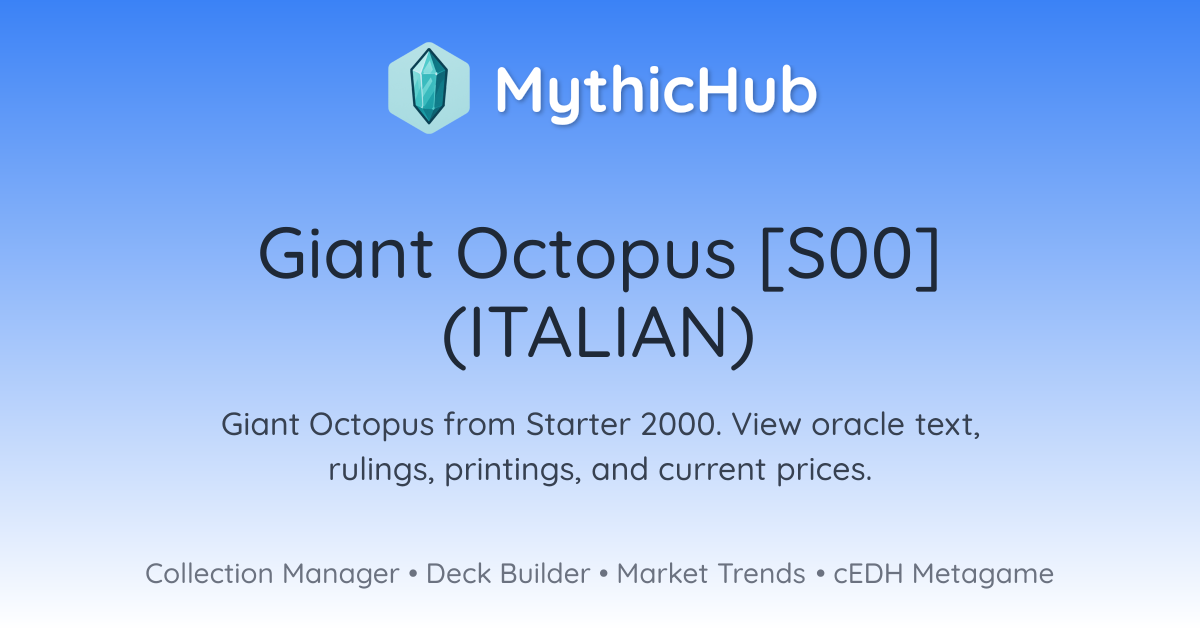 MythicHub

Giant Octopus [S00] (ITALIAN)

Giant Octopus from Starter 2000. View oracle text, rulings, printings, and current prices.

Collection Manager • Deck Builder • Market Trends • cEDH Metagame